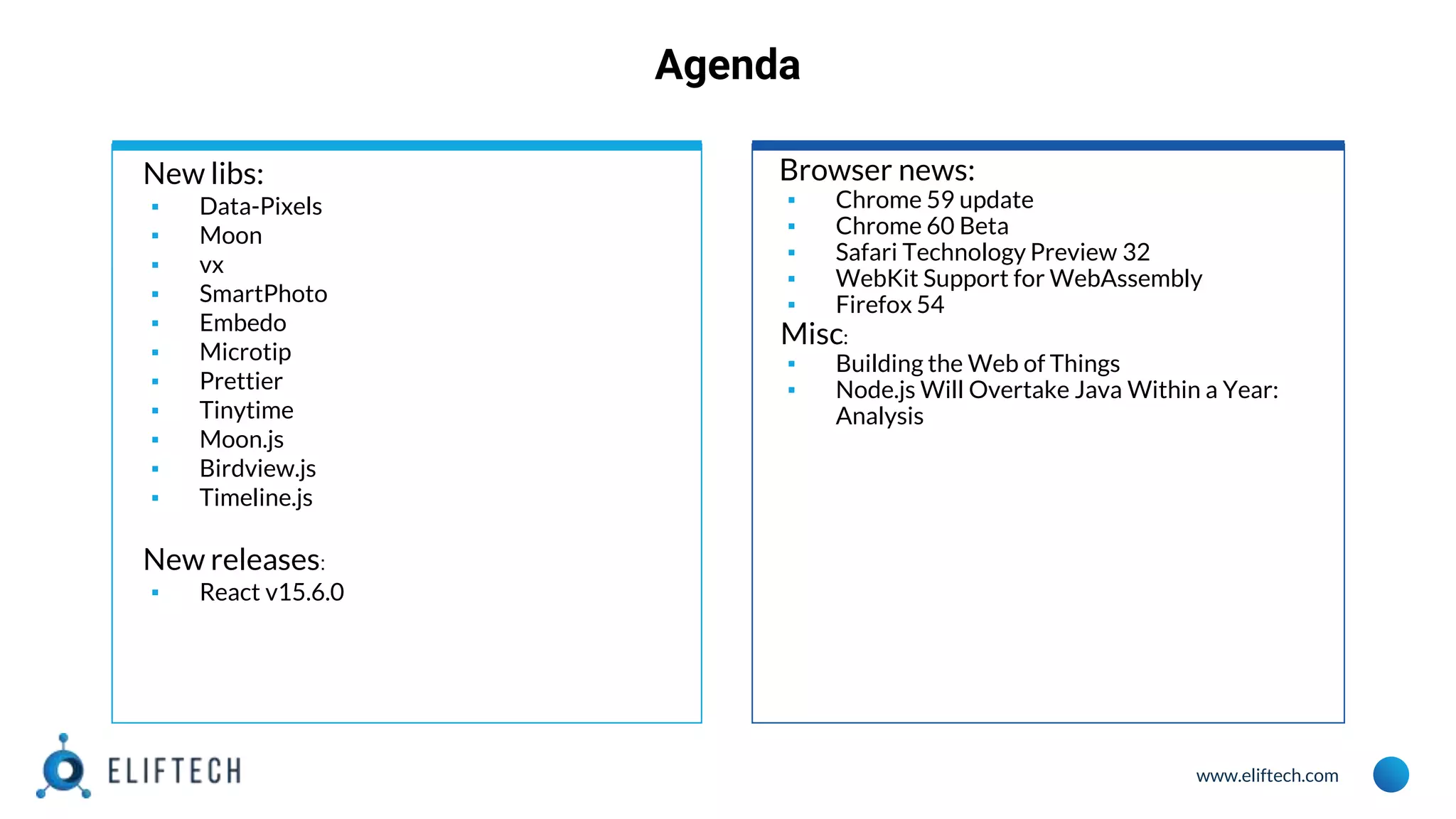 Agenda

New libs:
- Data-Pixels
- Moon
- vx
- SmartPhoto
- Embedo
- Microtip
- Prettier
- Tinytime
- Moon.js
- Birdview.js
- Timeline.js

New releases:
- React v15.6.0

Browser news:
- Chrome 59 update
- Chrome 60 Beta
- Safari Technology Preview 32
- WebKit Support for WebAssembly
- Firefox 54

Misc:
- Building the Web of Things
- Node.js Will Overtake Java Within a Year: Analysis

ELIFTECH

www.eliftech.com